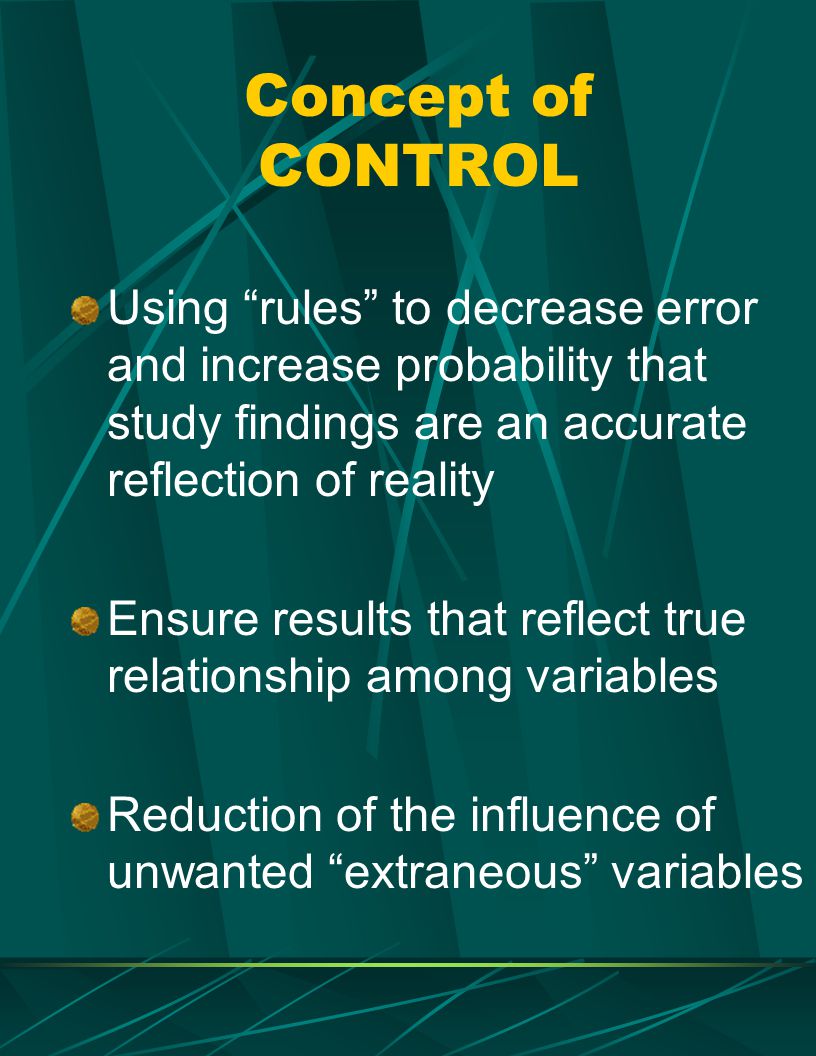 Concept of CONTROL

Using “rules” to decrease error and increase probability that study findings are an accurate reflection of reality

Ensure results that reflect true relationship among variables

Reduction of the influence of unwanted “extraneous” variables